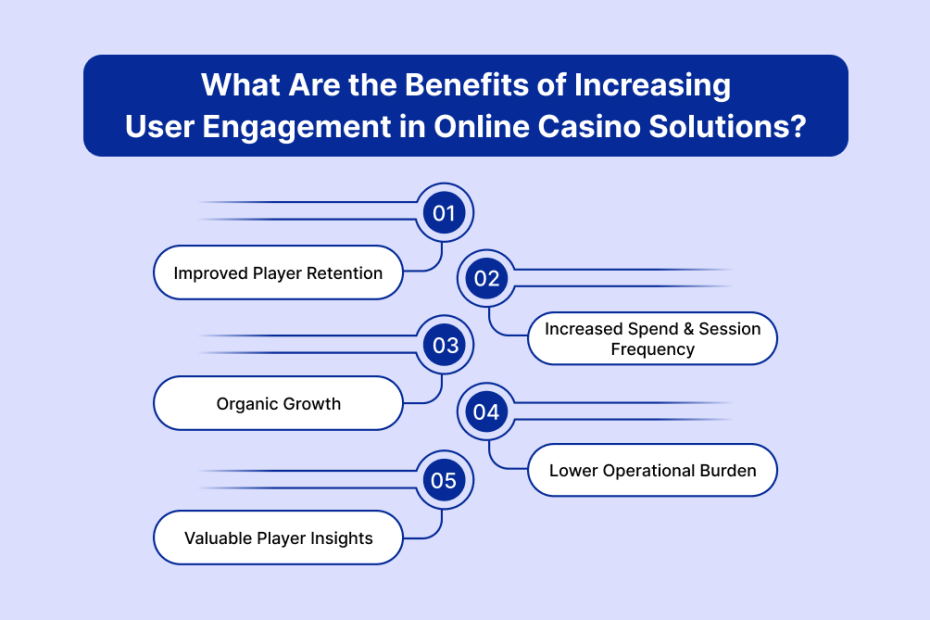 What Are the Benefits of Increasing User Engagement in Online Casino Solutions?

01

Improved Player Retention

02

Increased Spend & Session Frequency

03

Organic Growth

04

Lower Operational Burden

05

Valuable Player Insights